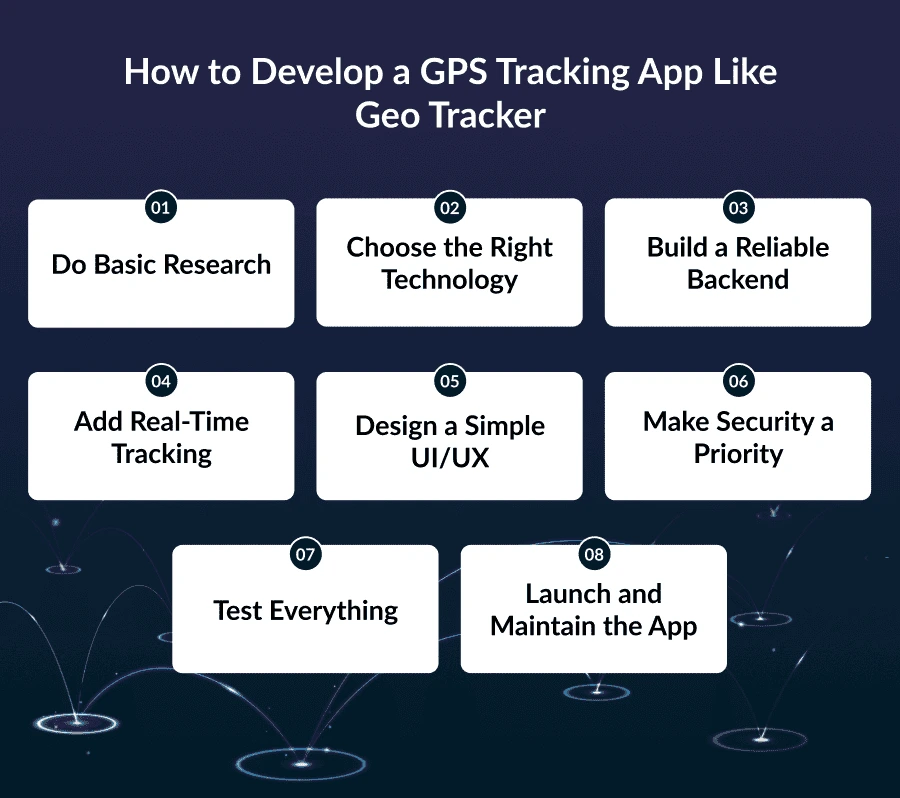 How to Develop a GPS Tracking App Like Geo Tracker

01
Do Basic Research

02
Choose the Right Technology

03
Build a Reliable Backend

04
Add Real-Time Tracking

05
Design a Simple UI/UX

06
Make Security a Priority

07
Test Everything

08
Launch and Maintain the App